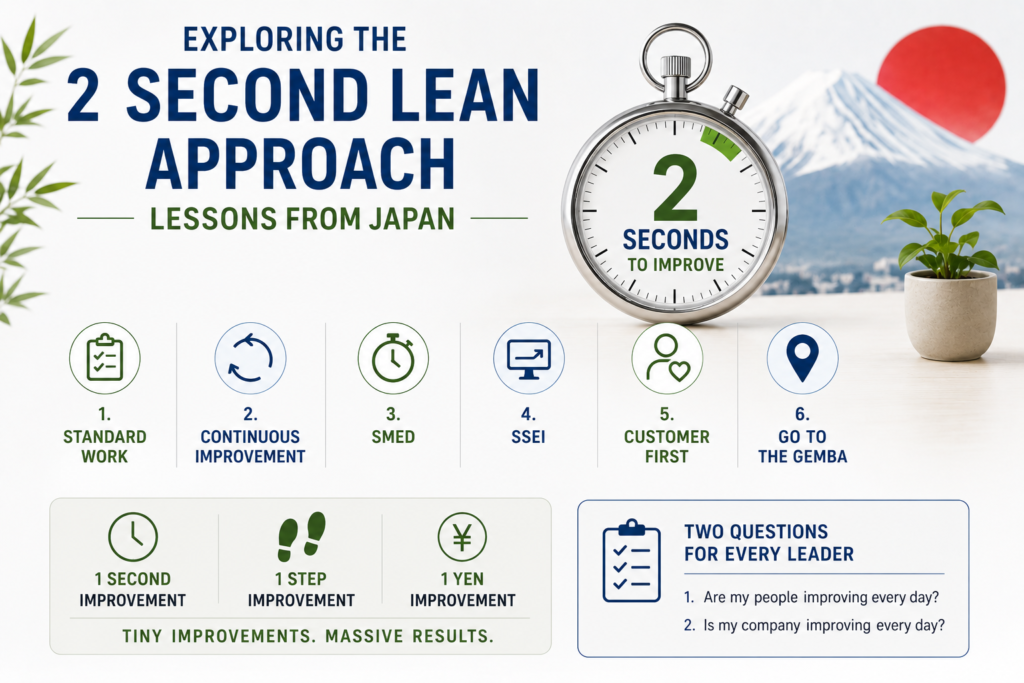 EXPLORING THE
2 SECOND LEAN APPROACH
LESSONS FROM JAPAN

2
SECONDS
TO IMPROVE

1. STANDARD WORK

2. CONTINUOUS IMPROVEMENT

3. SMED

4. SSEI

5. CUSTOMER FIRST

6. GO TO THE GEMBA

1 SECOND IMPROVEMENT

1 STEP IMPROVEMENT

¥

1 YEN IMPROVEMENT

TINY IMPROVEMENTS. MASSIVE RESULTS.

TWO QUESTIONS FOR EVERY LEADER

1. Are my people improving every day?
2. Is my company improving every day?